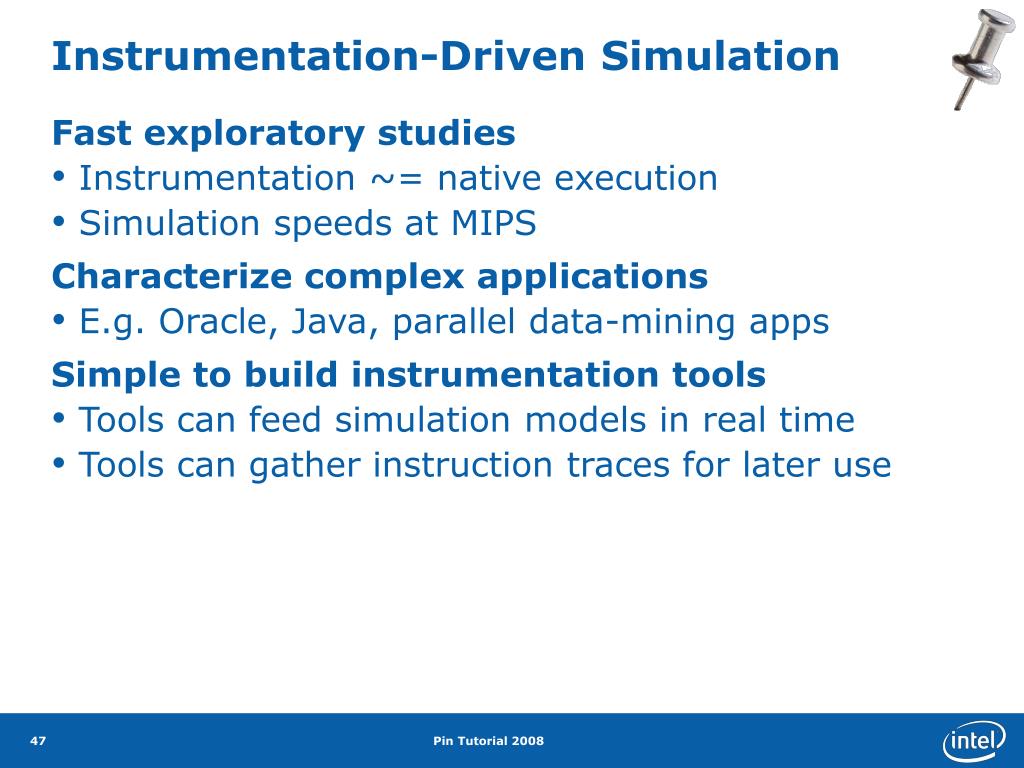 Instrumentation-Driven Simulation

Fast exploratory studies
• Instrumentation ~= native execution
• Simulation speeds at MIPS

Characterize complex applications
• E.g. Oracle, Java, parallel data-mining apps

Simple to build instrumentation tools
• Tools can feed simulation models in real time
• Tools can gather instruction traces for later use

47

Pin Tutorial 2008

intel